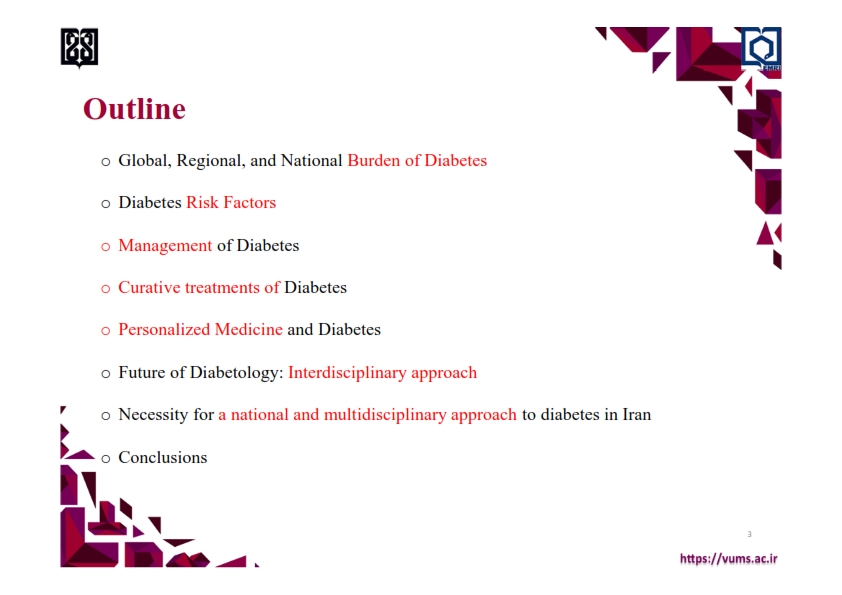 EMRI

Outline

o Global, Regional, and National Burden of Diabetes

o Diabetes Risk Factors

o Management of Diabetes

o Curative treatments of Diabetes

o Personalized Medicine and Diabetes

o Future of Diabetology: Interdisciplinary approach

o Necessity for a national and multidisciplinary approach to diabetes in Iran

o Conclusions

3

https://vums.ac.ir